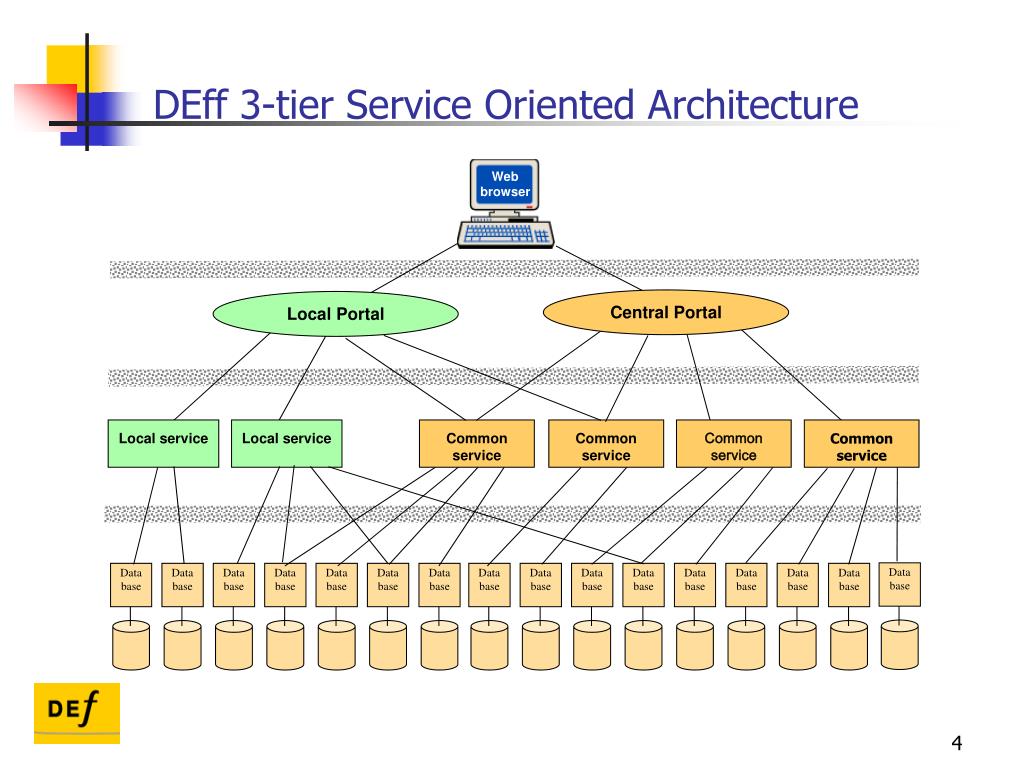 DEff 3-tier Service Oriented Architecture

Web browser

Local Portal

Central Portal

Local service

Local service

Common service

Common service

Common service

Common service

Data base

Data base

Data base

Data base

Data base

Data base

Data base

Data base

Data base

Data base

Data base

Data base

Data base

Data base

Data base

Data base

DEf

4